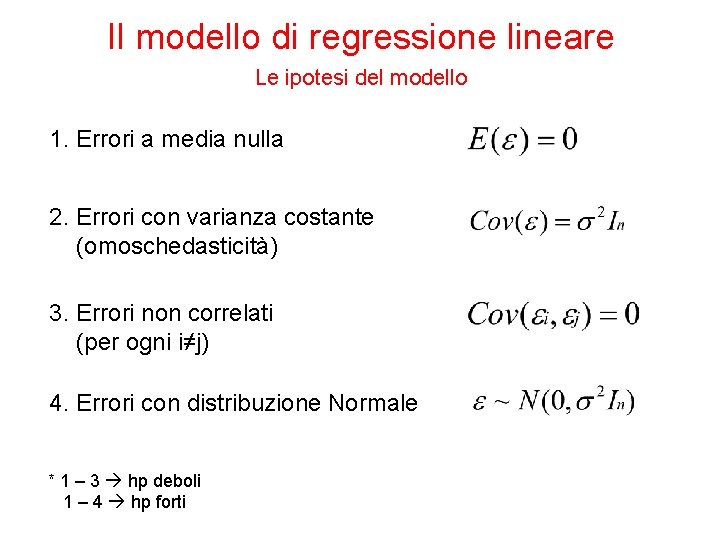 Il modello di regressione lineare

Le ipotesi del modello

1. Errori a media nulla $E(\varepsilon) = 0$

2. Errori con varianza costante (omoschedasticità) $Cov(\varepsilon) = \sigma^2 I_n$

3. Errori non correlati (per ogni i≠j) $Cov(\varepsilon_i, \varepsilon_j) = 0$

4. Errori con distribuzione Normale $\varepsilon \sim N(0, \sigma^2 I_n)$

* 1 – 3 → hp deboli
1 – 4 → hp forti